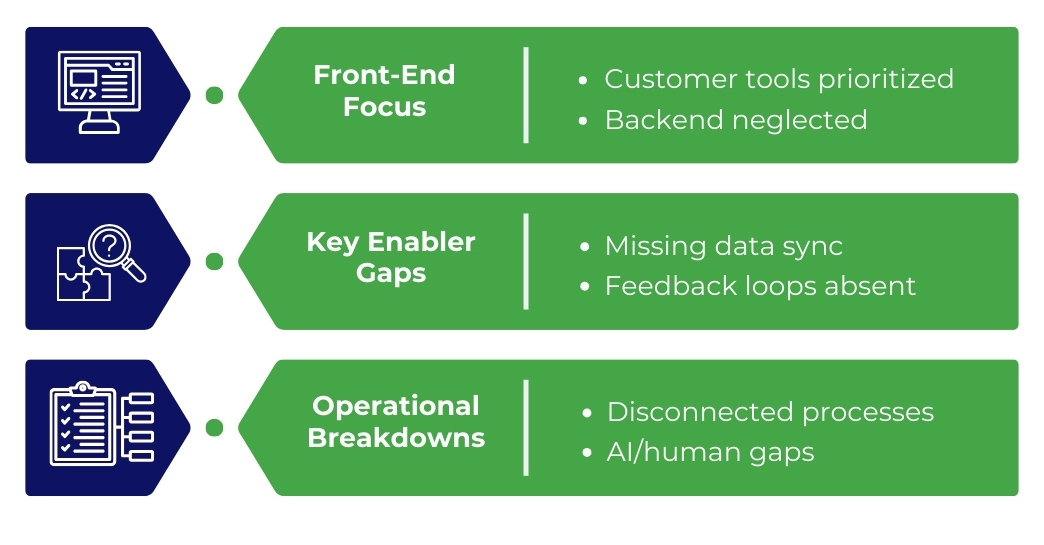 Front-End Focus

- Customer tools prioritized
- Backend neglected

Key Enabler Gaps

- Missing data sync
- Feedback loops absent

Operational Breakdowns

- Disconnected processes
- AI/human gaps